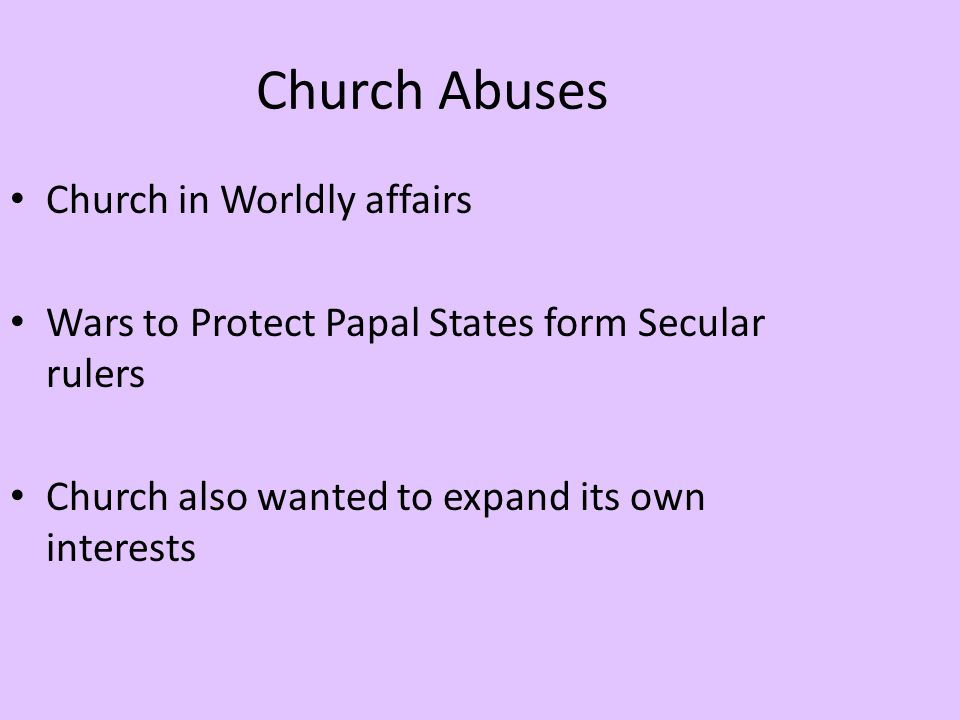 Church Abuses

• Church in Worldly affairs

• Wars to Protect Papal States form Secular rulers

• Church also wanted to expand its own interests